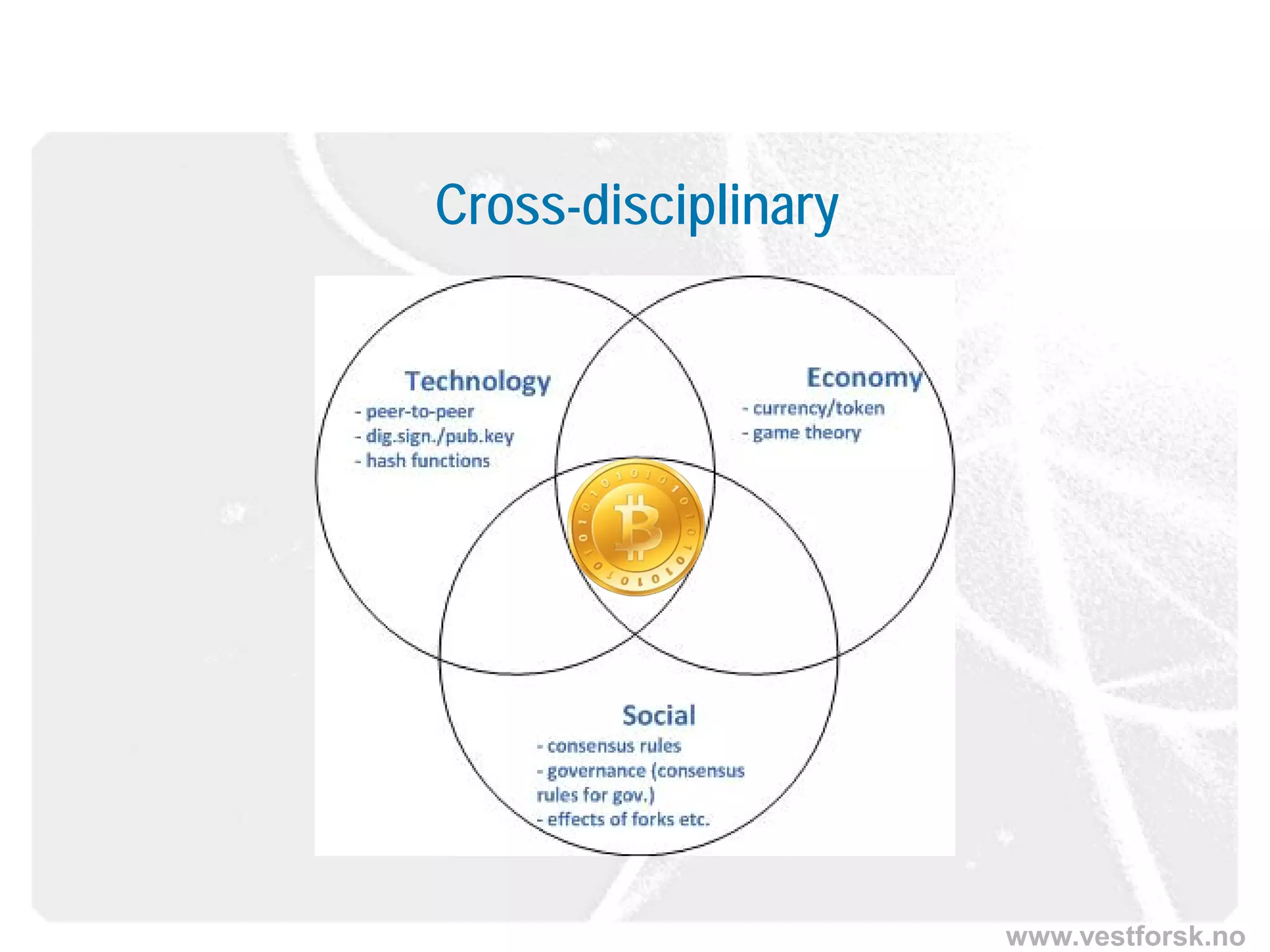 Cross-disciplinary

Technology
- peer-to-peer
- dig.sign./pub.key
- hash functions

Economy
- currency/token
- game theory

Social
- consensus rules
- governance (consensus rules for gov.)
- effects of forks etc.

www.vestforsk.no